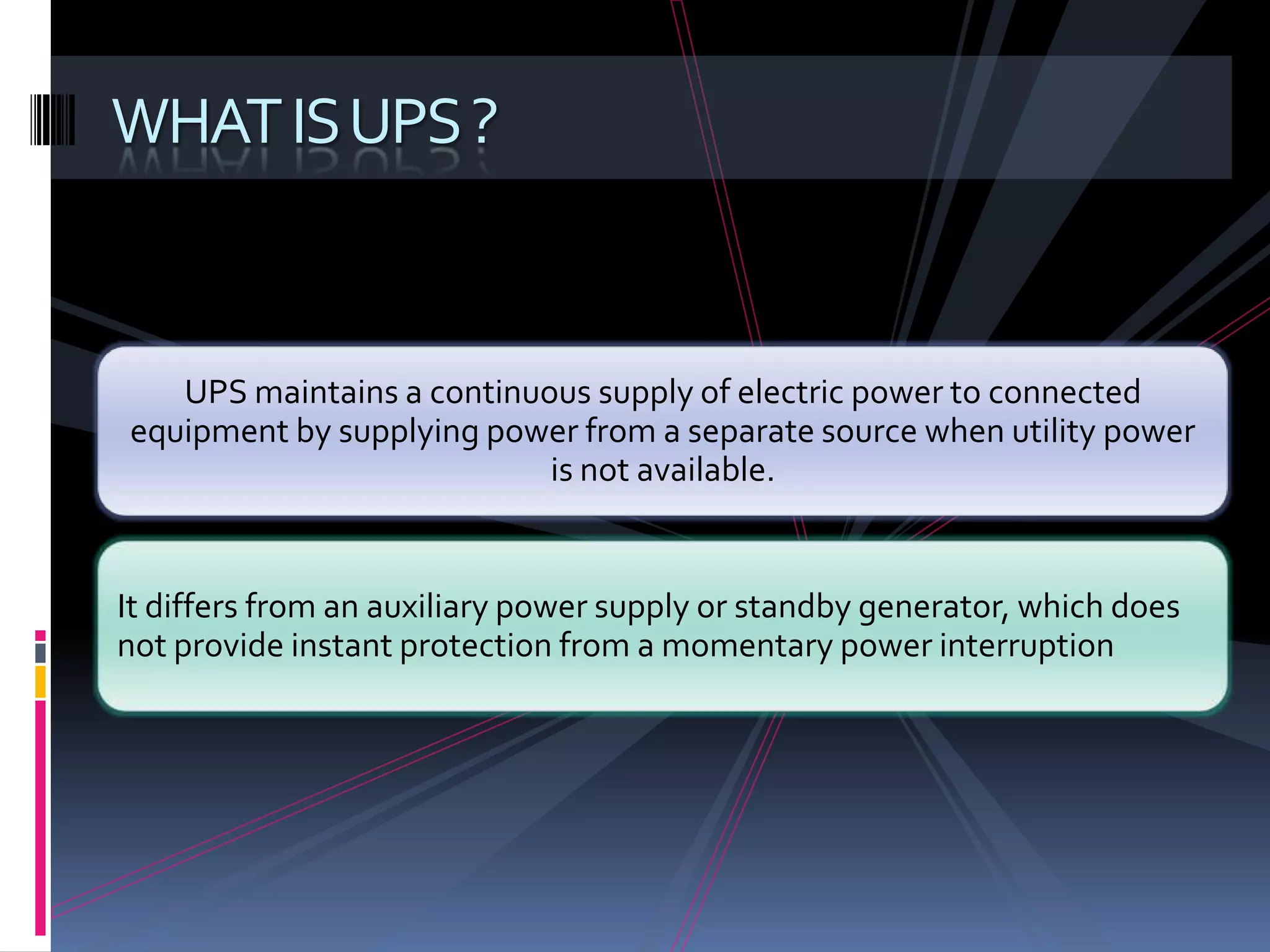 WHAT IS UPS ?

UPS maintains a continuous supply of electric power to connected equipment by supplying power from a separate source when utility power is not available.

It differs from an auxiliary power supply or standby generator, which does not provide instant protection from a momentary power interruption